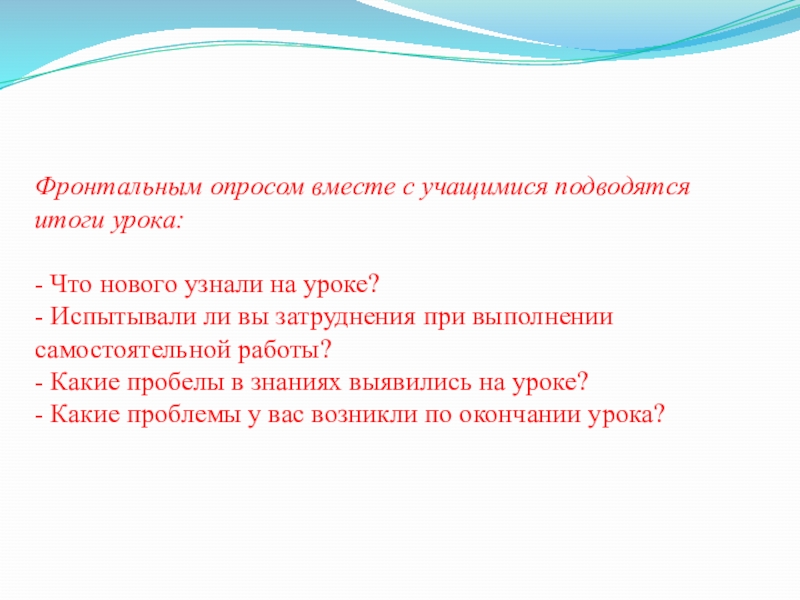 Фронтальным опросом вместе с учащимися подводятся итоги урока:

- Что нового узнали на уроке?
- Испытывали ли вы затруднения при выполнении самостоятельной работы?
- Какие пробелы в знаниях выявились на уроке?
- Какие проблемы у вас возникли по окончании урока?